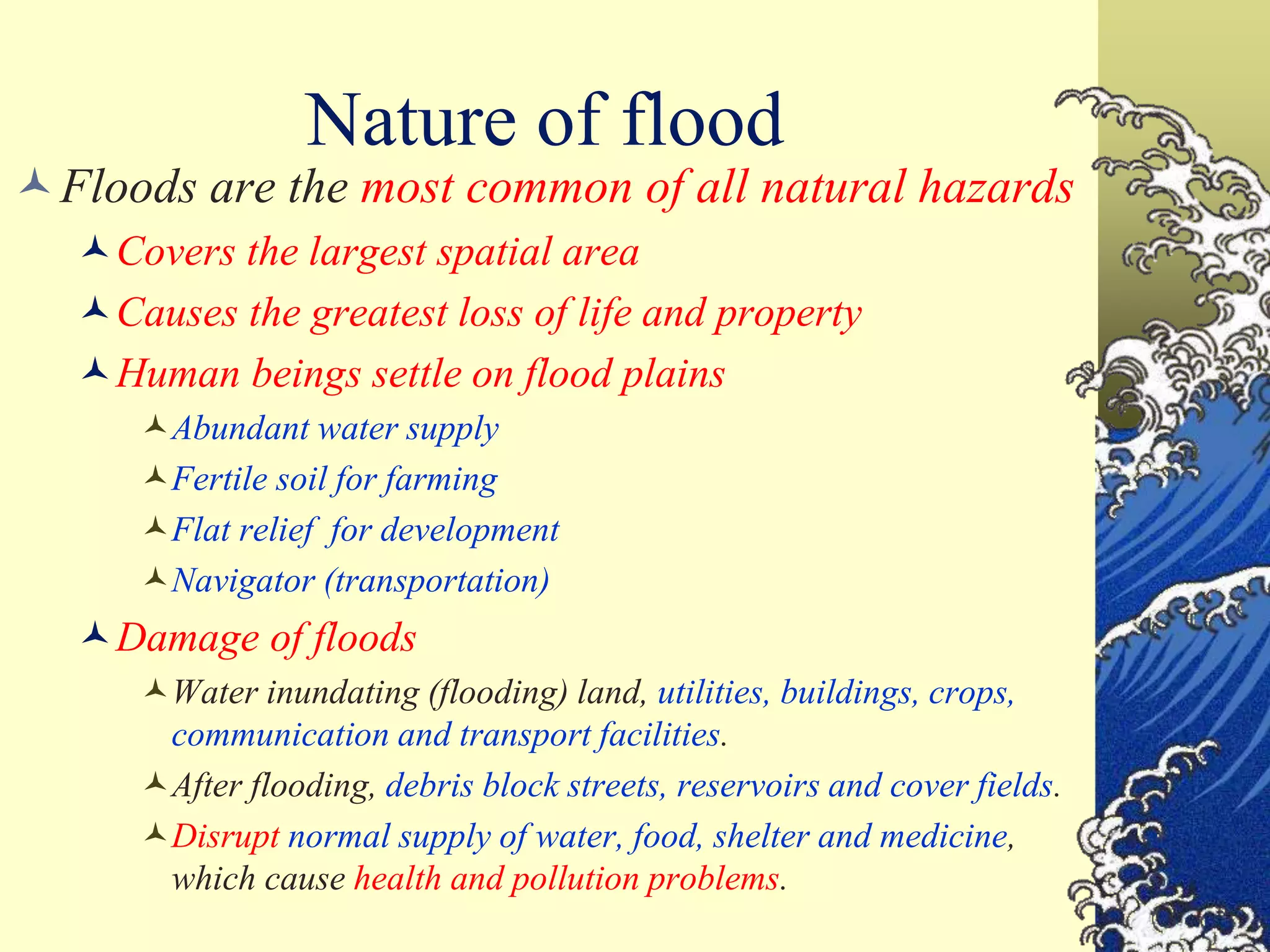 Nature of flood

Floods are the most common of all natural hazards

Covers the largest spatial area

Causes the greatest loss of life and property

Human beings settle on flood plains

Abundant water supply

Fertile soil for farming

Flat relief for development

Navigator (transportation)

Damage of floods

Water inundating (flooding) land, utilities, buildings, crops, communication and transport facilities.

After flooding, debris block streets, reservoirs and cover fields.

Disrupt normal supply of water, food, shelter and medicine, which cause health and pollution problems.